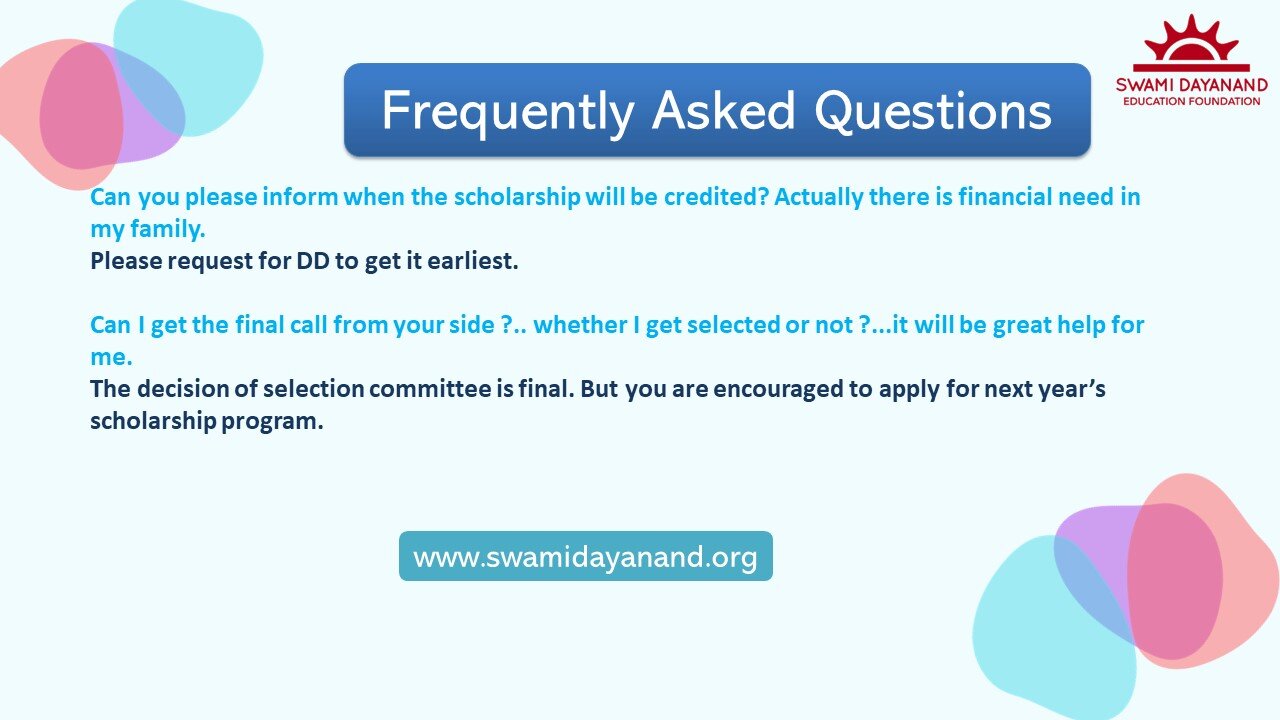 SWAMI DAYANAND
EDUCATION FOUNDATION

Frequently Asked Questions

Can you please inform when the scholarship will be credited? Actually there is financial need in my family.
Please request for DD to get it earliest.

Can I get the final call from your side ?.. whether I get selected or not ?...it will be great help for me.
The decision of selection committee is final. But you are encouraged to apply for next year's scholarship program.

www.swamidayanand.org